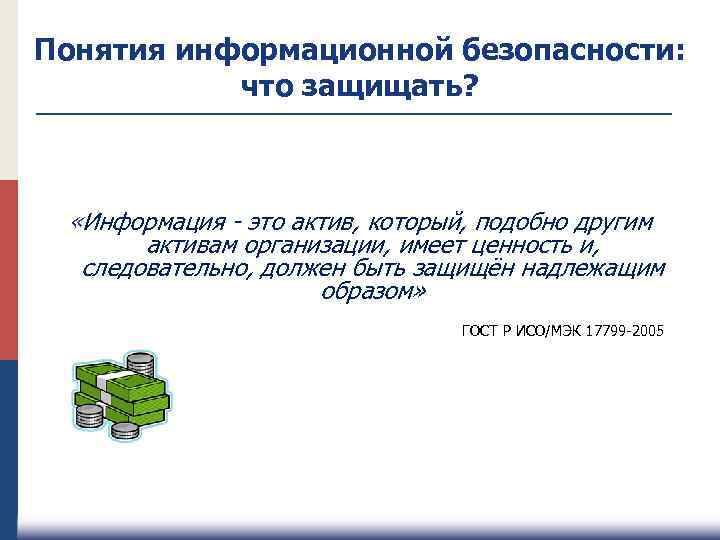 Понятия информационной безопасности: что защищать?

«Информация - это актив, который, подобно другим активам организации, имеет ценность и, следовательно, должен быть защищён надлежащим образом»

ГОСТ Р ИСО/МЭК 17799-2005